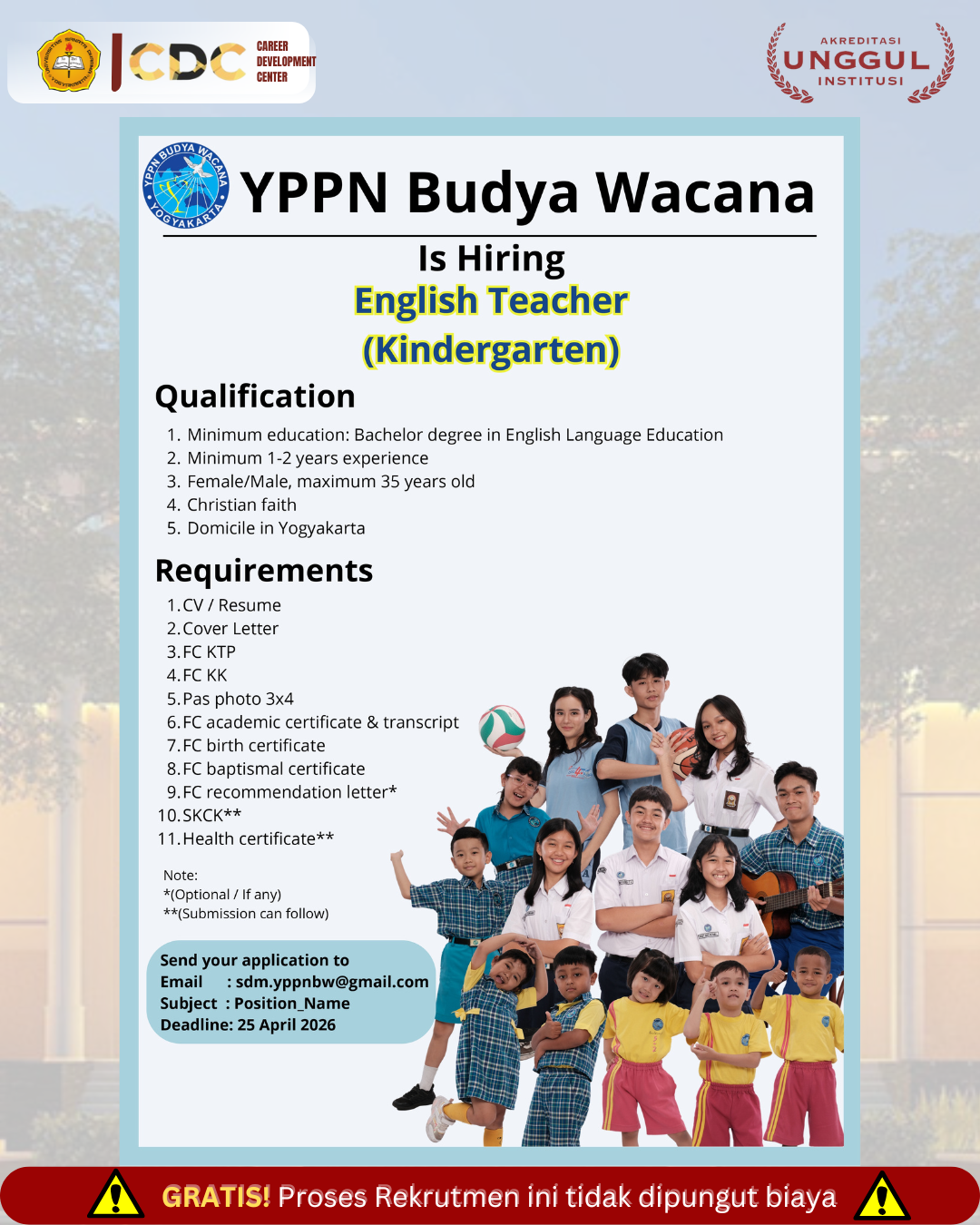 CDC CAREER DEVELOPMENT CENTER

AKREDITASI UNGGUL INSTITUSI

YPPN BUDYA WACANA YOGYAKARTA

YPPN Budya Wacana

Is Hiring
English Teacher
(Kindergarten)

Qualification

1. Minimum education: Bachelor degree in English Language Education
2. Minimum 1-2 years experience
3. Female/Male, maximum 35 years old
4. Christian faith
5. Domicile in Yogyakarta

Requirements

1. CV / Resume
2. Cover Letter
3. FC KTP
4. FC KK
5. Pas photo 3x4
6. FC academic certificate & transcript
7. FC birth certificate
8. FC baptismal certificate
9. FC recommendation letter*
10. SKCK**
11. Health certificate**

Note:
*(Optional / If any)
**(Submission can follow)

Send your application to
Email : sdm.yppnbw@gmail.com
Subject : Position_Name
Deadline: 25 April 2026

GRATIS! Proses Rekrutmen ini tidak dipungut biaya